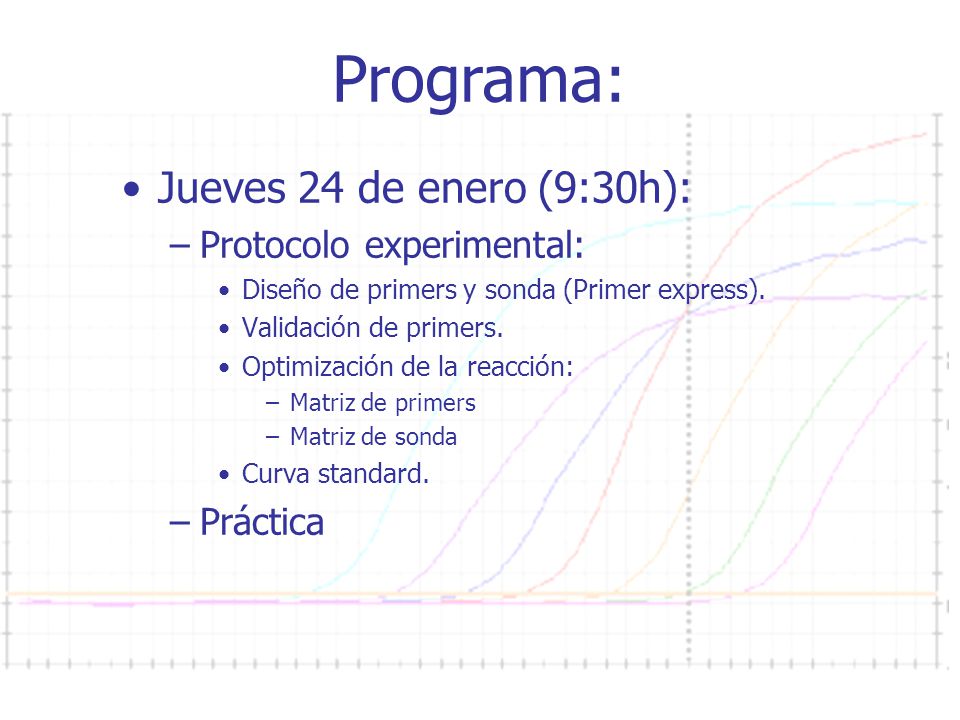 Programa:

• Jueves 24 de enero (9:30h):

– Protocolo experimental:

• Diseño de primers y sonda (Primer express).
• Validación de primers.
• Optimización de la reacción:
– Matriz de primers
– Matriz de sonda
• Curva standard.

– Práctica